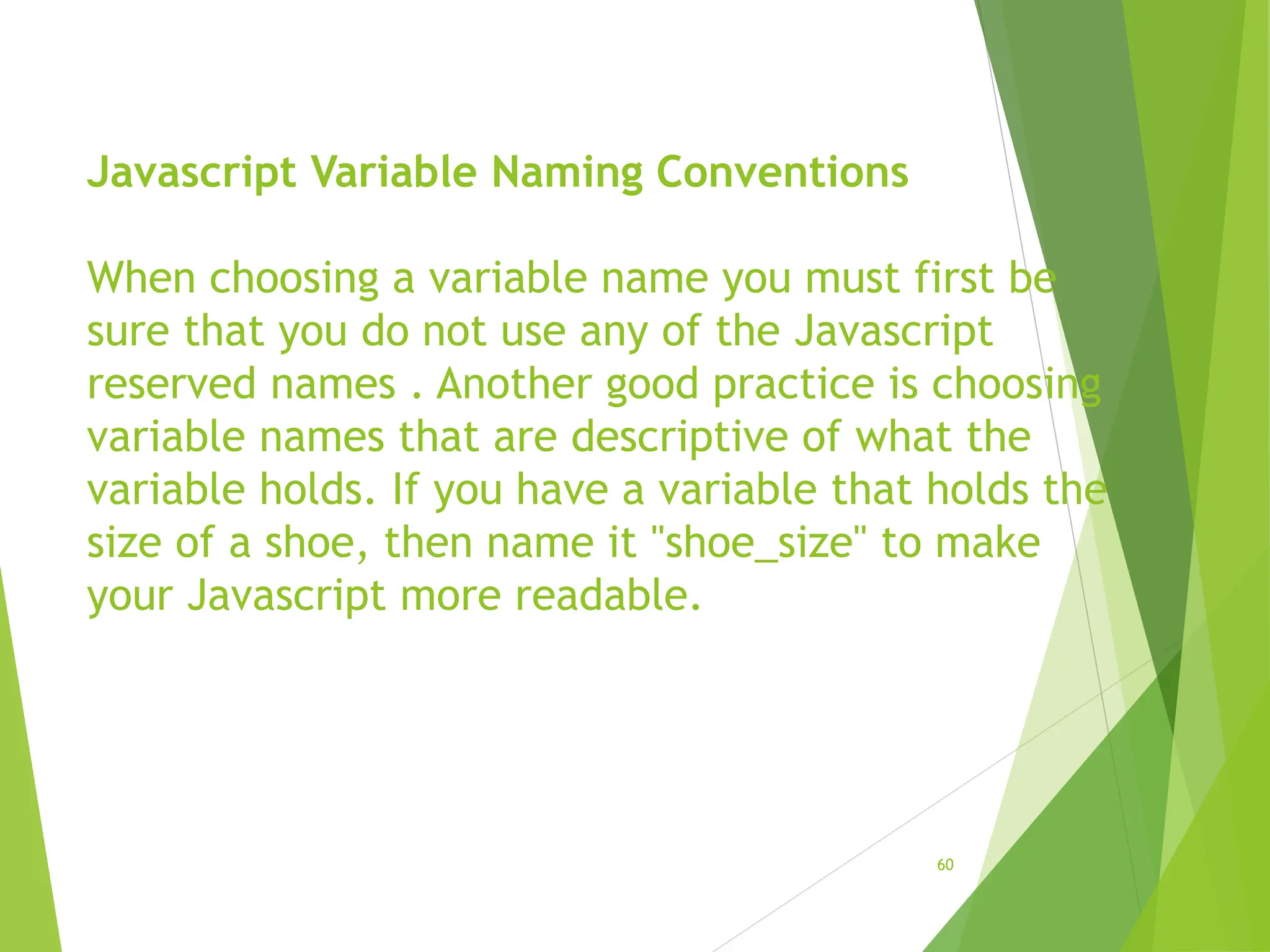 Javascript Variable Naming Conventions

When choosing a variable name you must first be sure that you do not use any of the Javascript reserved names . Another good practice is choosing variable names that are descriptive of what the variable holds. If you have a variable that holds the size of a shoe, then name it "shoe_size" to make your Javascript more readable.

60